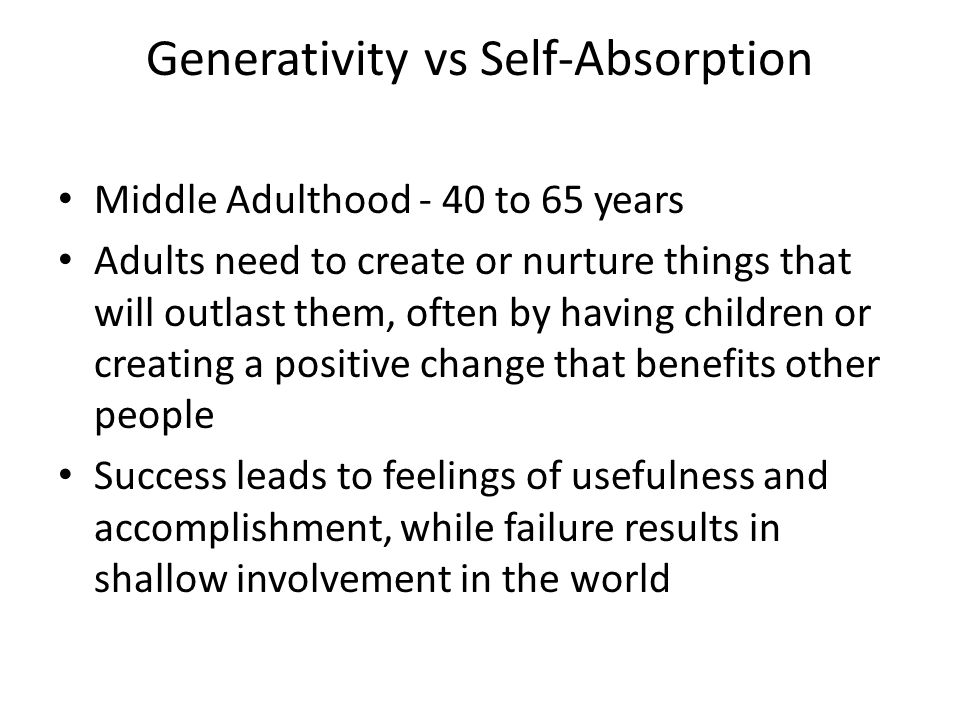 Generativity vs Self-Absorption

• Middle Adulthood - 40 to 65 years
• Adults need to create or nurture things that will outlast them, often by having children or creating a positive change that benefits other people
• Success leads to feelings of usefulness and accomplishment, while failure results in shallow involvement in the world